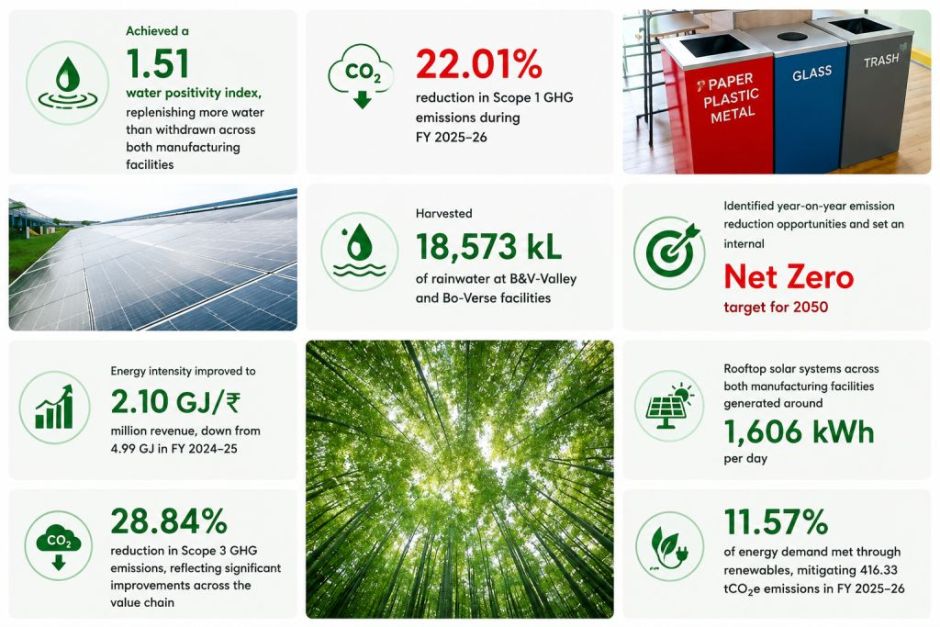 Achieved a

1.51

water positivity index, replenishing more water than withdrawn across both manufacturing facilities

$CO_2$

22.01%

reduction in Scope 1 GHG emissions during FY 2025–26

PAPER PLASTIC METAL

GLASS

TRASH

Harvested

18,573 kL

of rainwater at B&V-Valley and Bo-Verse facilities

Identified year-on-year emission reduction opportunities and set an internal

Net Zero

target for 2050

Energy intensity improved to

2.10 GJ/₹

million revenue, down from 4.99 GJ in FY 2024–25

Rooftop solar systems across both manufacturing facilities generated around

1,606 kWh

per day

$CO_2$

28.84%

reduction in Scope 3 GHG emissions, reflecting significant improvements across the value chain

11.57%

of energy demand met through renewables, mitigating 416.33 $tCO_2e$ emissions in FY 2025–26